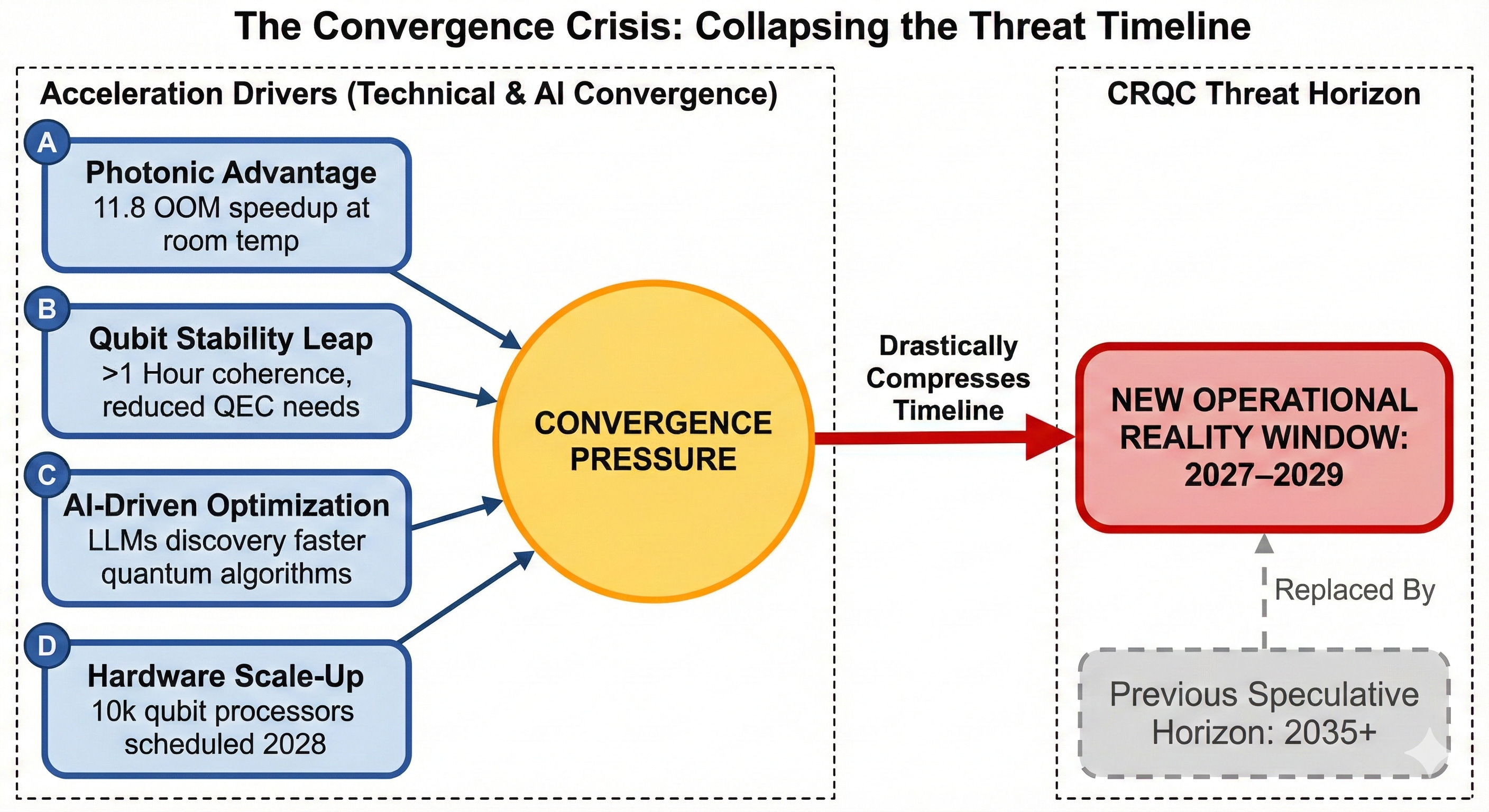 The Convergence Crisis: Collapsing the Threat Timeline

Acceleration Drivers (Technical & AI Convergence)

A
Photonic Advantage
11.8 OOM speedup at room temp

B
Qubit Stability Leap
>1 Hour coherence, reduced QEC needs

C
AI-Driven Optimization
LLMs discovery faster quantum algorithms

D
Hardware Scale-Up
10k qubit processors scheduled 2028

CONVERGENCE PRESSURE

Drastically Compresses Timeline

CRQC Threat Horizon

NEW OPERATIONAL REALITY WINDOW: 2027–2029

Replaced By

Previous Speculative Horizon: 2035+